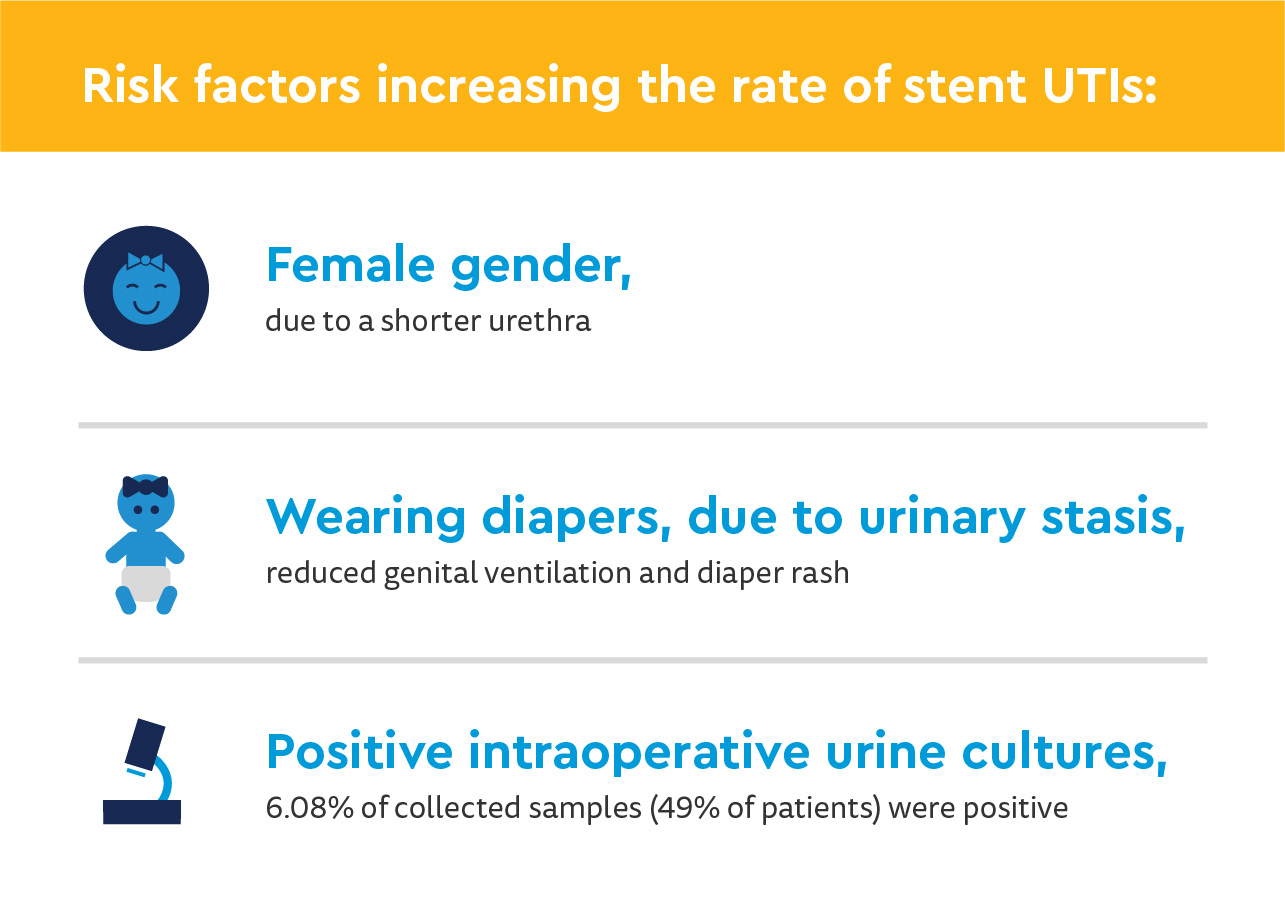 Risk factors increasing the rate of stent UTIs:

Female gender,
due to a shorter urethra

Wearing diapers, due to urinary stasis,
reduced genital ventilation and diaper rash

Positive intraoperative urine cultures,
6.08% of collected samples (49% of patients) were positive